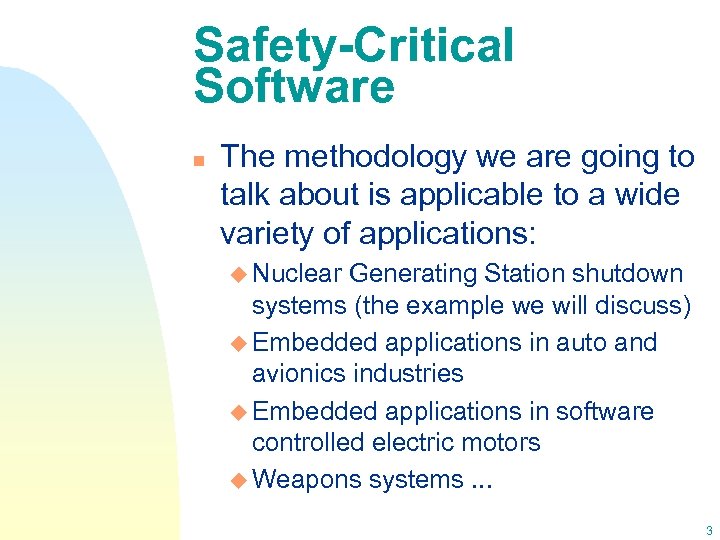 Safety-Critical Software

The methodology we are going to talk about is applicable to a wide variety of applications:

Nuclear Generating Station shutdown systems (the example we will discuss)

Embedded applications in auto and avionics industries

Embedded applications in software controlled electric motors

Weapons systems ...

3